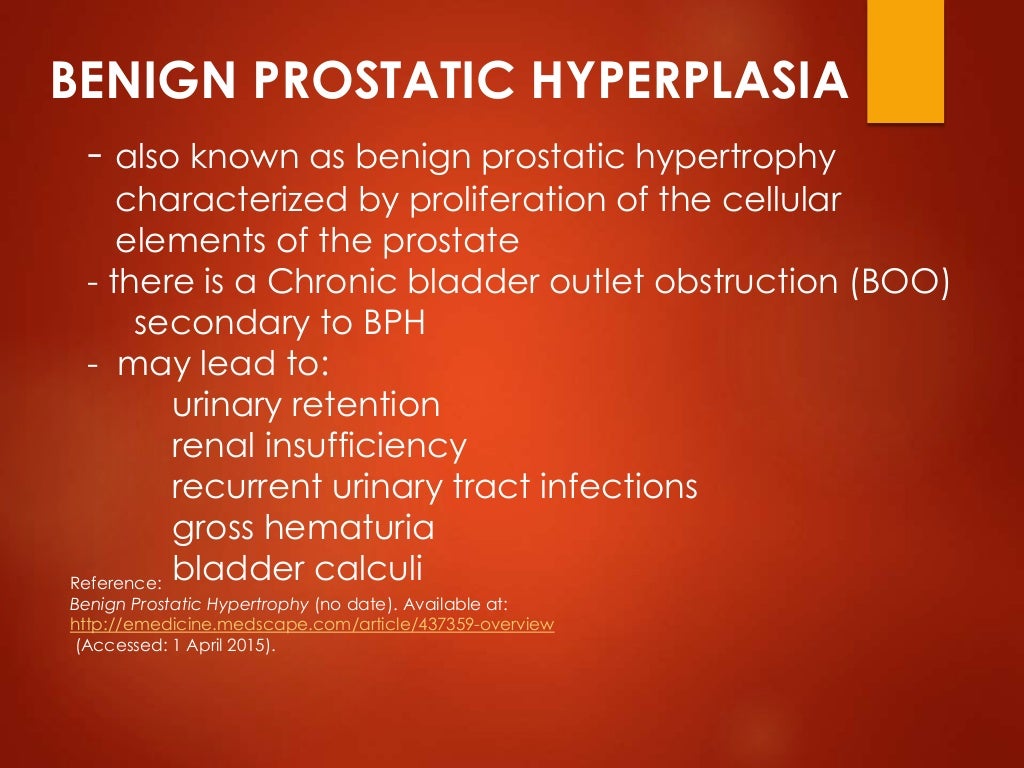 BENIGN PROSTATIC HYPERPLASIA

- also known as benign prostatic hypertrophy characterized by proliferation of the cellular elements of the prostate

- there is a Chronic bladder outlet obstruction (BOO) secondary to BPH

- may lead to:
urinary retention
renal insufficiency
recurrent urinary tract infections
gross hematuria
bladder calculi

Reference:
Benign Prostatic Hypertrophy (no date). Available at: http://emedicine.medscape.com/article/437359-overview
(Accessed: 1 April 2015).